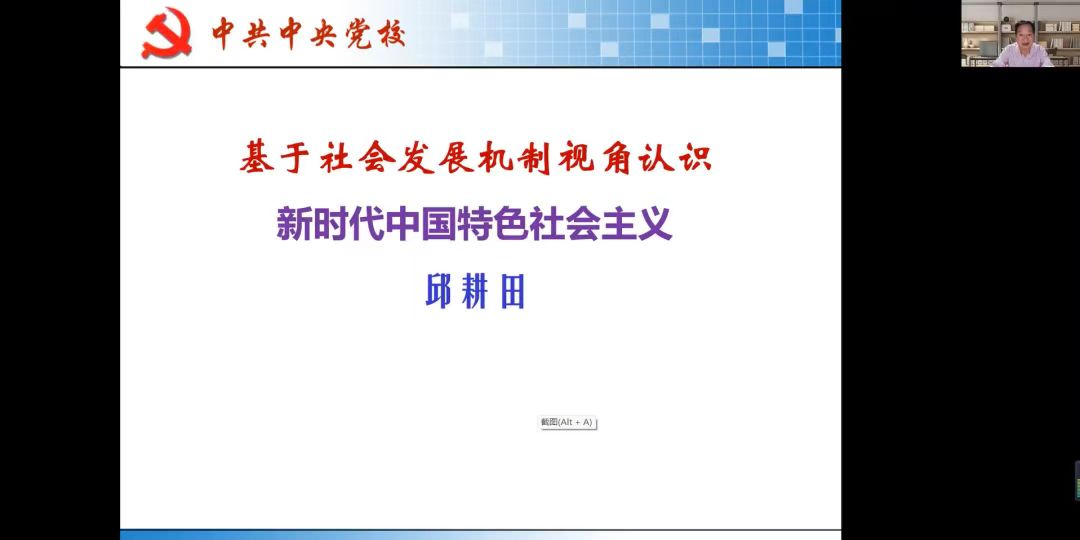 中共中央党校

基于社会发展机制视角认识

新时代中国特色社会主义

邱耕田

截图(Alt + A)